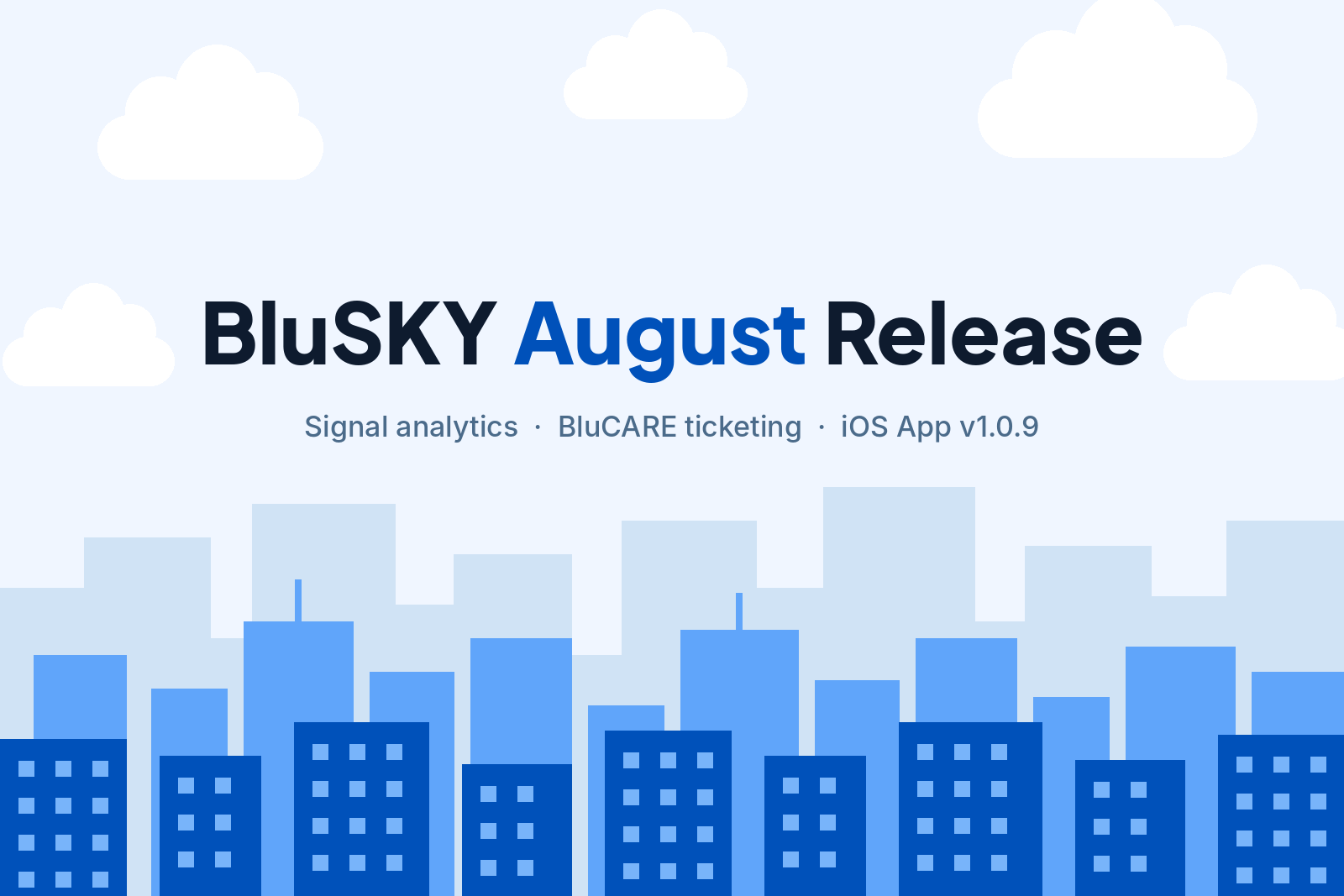 BluSKY August Release

Signal analytics · BluCARE ticketing · iOS App v1.0.9